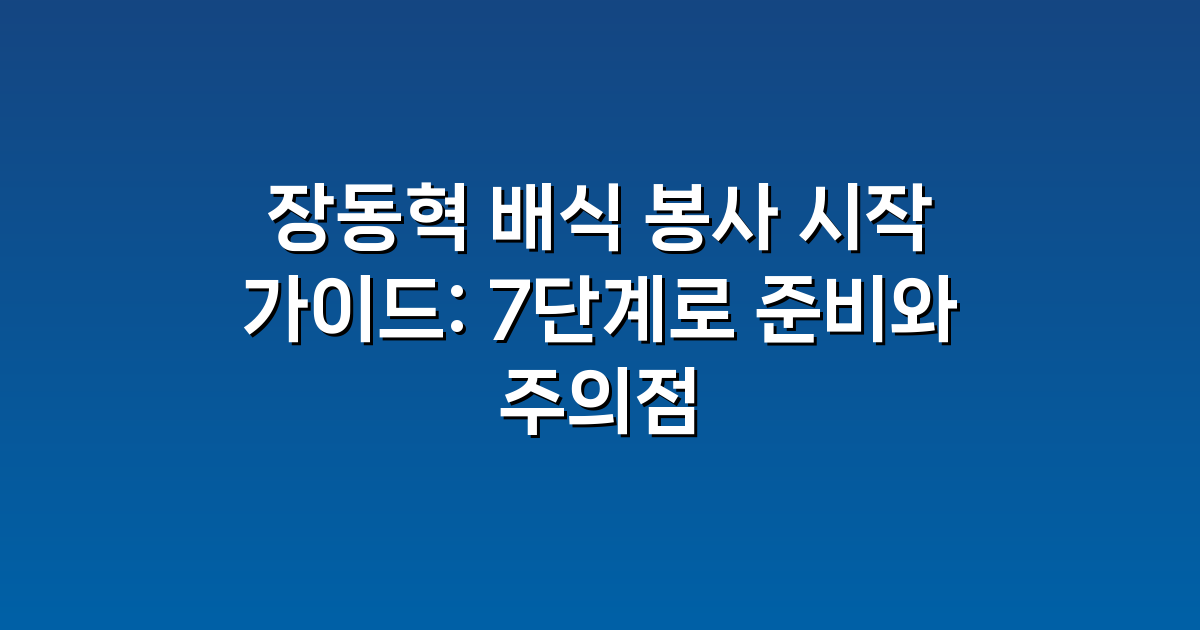 장동혁 배식 봉사 시작 가이드: 7단계로 준비와 주의점